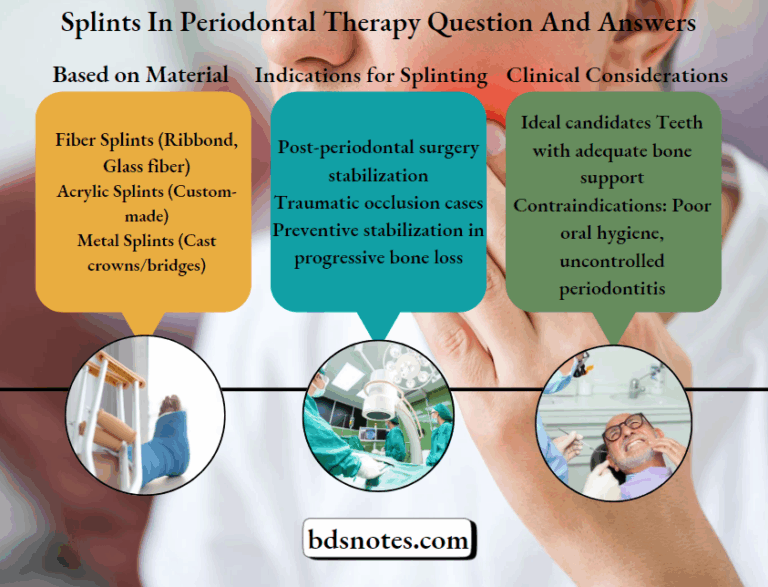 Splints In Periodontal Therapy Question And Answers

Based on Material

Fiber Splints (Ribbond, Glass fiber)
Acrylic Splints (Custom-made)
Metal Splints (Cast crowns/bridges)

Indications for Splinting

Post-periodontal surgery stabilization
Traumatic occlusion cases
Preventive stabilization in progressive bone loss

Clinical Considerations

Ideal candidates Teeth with adequate bone support
Contraindications: Poor oral hygiene, uncontrolled periodontitis

bdsnotes.com